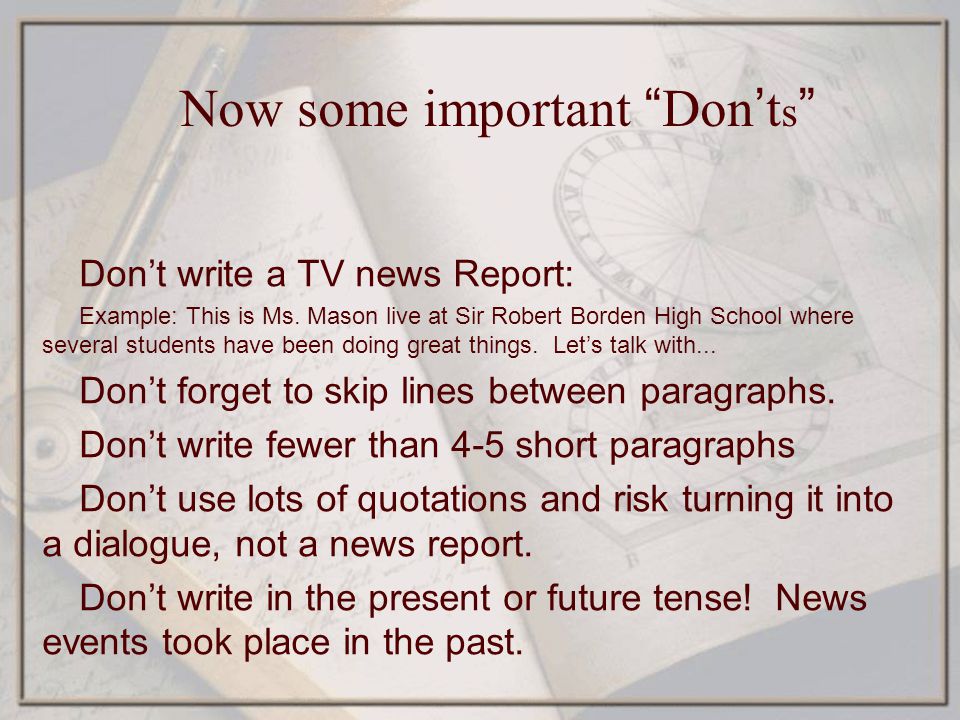 Now some important “Don’ts”

Don’t write a TV news Report:

Example: This is Ms. Mason live at Sir Robert Borden High School where several students have been doing great things. Let’s talk with…

Don’t forget to skip lines between paragraphs.

Don’t write fewer than 4-5 short paragraphs

Don’t use lots of quotations and risk turning it into a dialogue, not a news report.

Don’t write in the present or future tense! News events took place in the past.